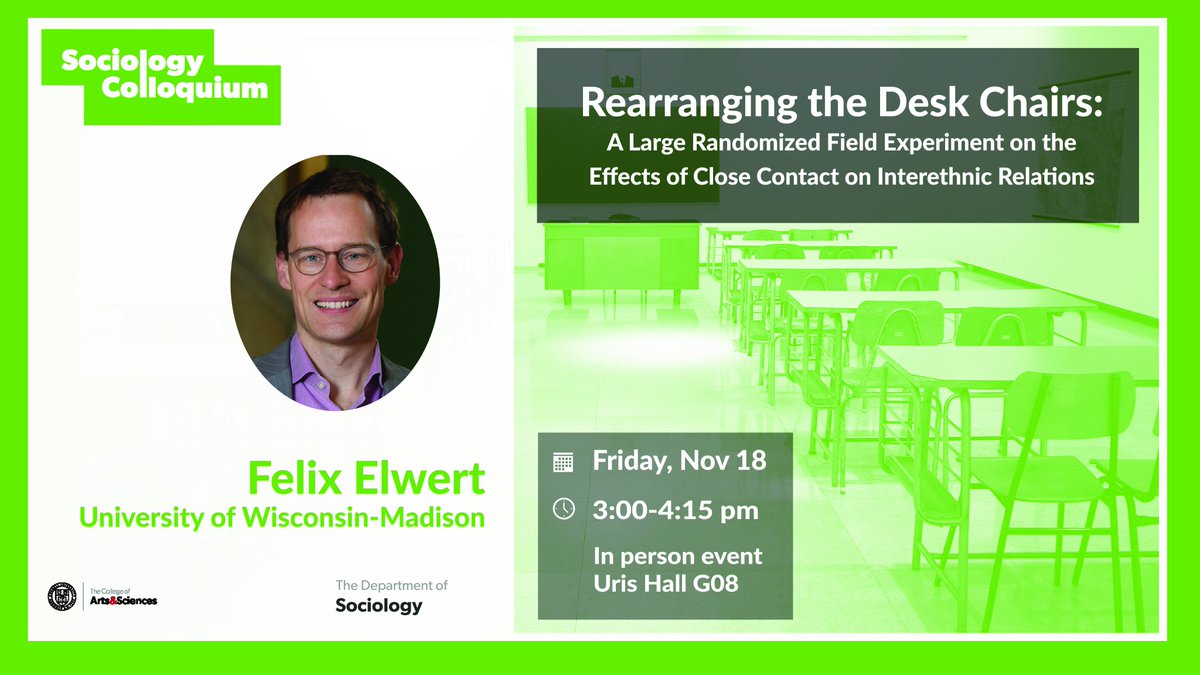 Sociology Colloquium

Rearranging the Desk Chairs:
A Large Randomized Field Experiment on the Effects of Close Contact on Interethnic Relations

Felix Elwert
University of Wisconsin-Madison

Friday, Nov 18
3:00-4:15 pm
In person event
Uris Hall G08

The College of Arts&Sciences

The Department of Sociology